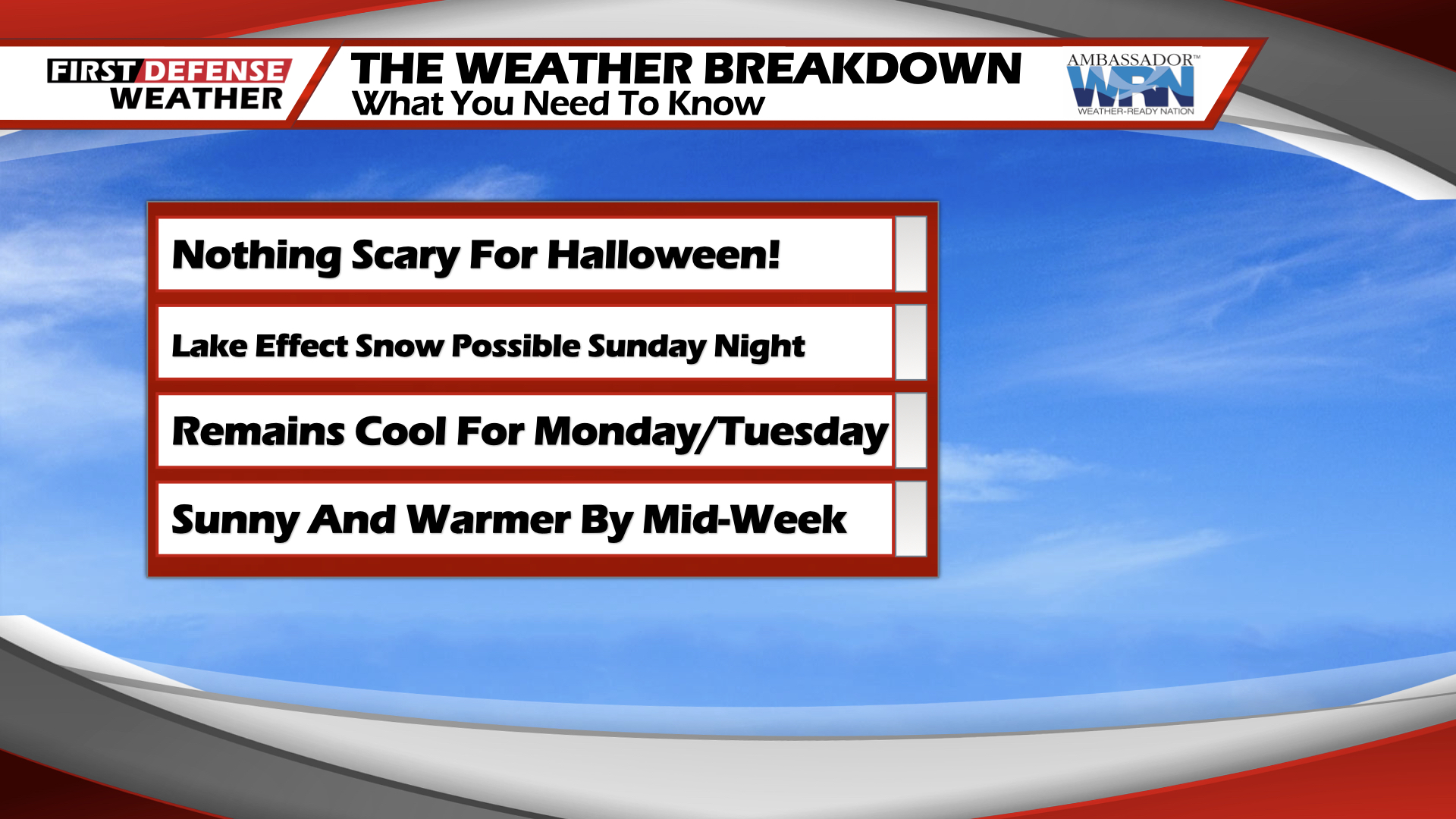 FIRST DEFENSE WEATHER

THE WEATHER BREAKDOWN
What You Need To Know

AMBASSADOR™
WRN
WEATHER-READY NATION

Nothing Scary For Halloween!

Lake Effect Snow Possible Sunday Night

Remains Cool For Monday/Tuesday

Sunny And Warmer By Mid-Week